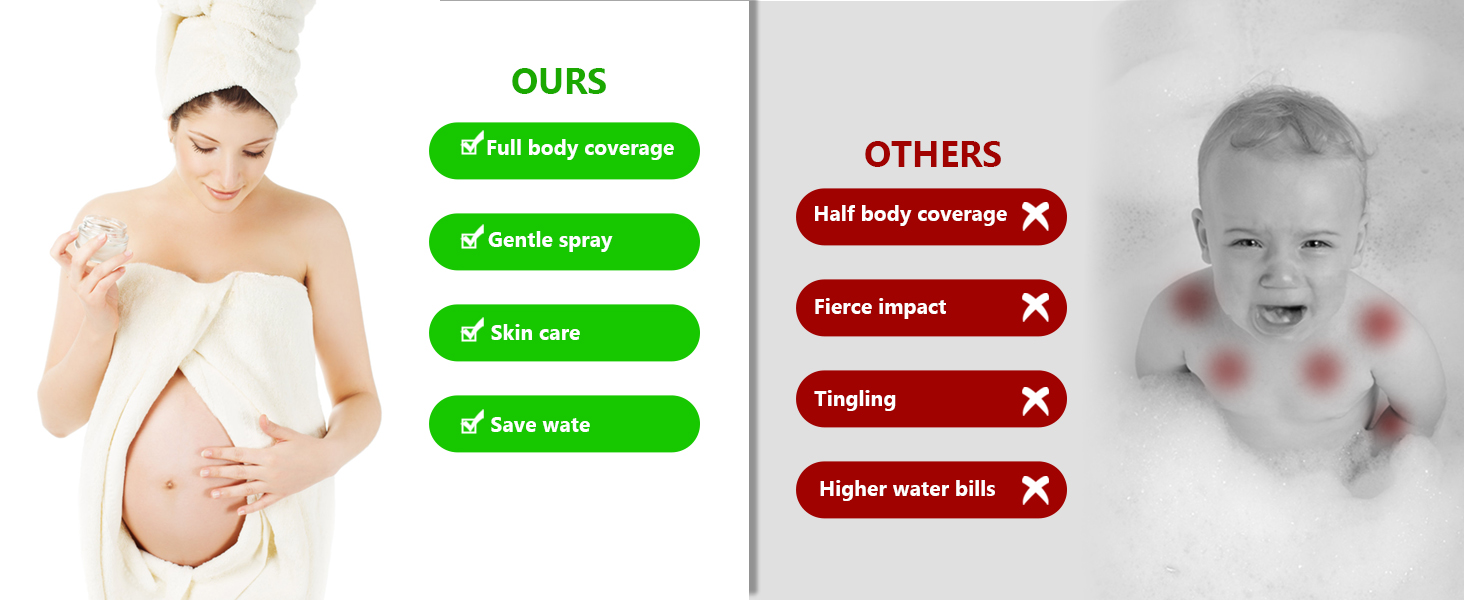 OURS

Full body coverage

Gentle spray

Skin care

Save wate

OTHERS

Half body coverage

Fierce impact

Tingling

Higher water bills